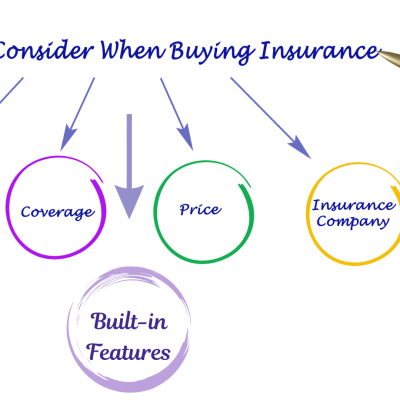 Consider When Buying Insurance

Coverage

Price

Insurance Company

Built-in Features